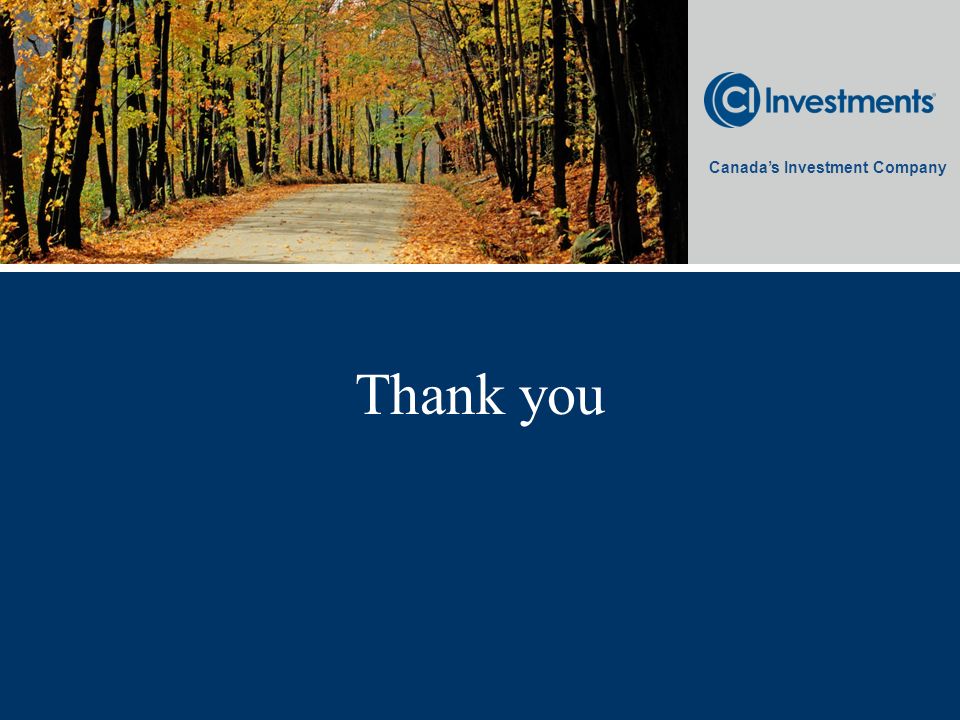 CI Investments®

Canada's Investment Company

Thank you